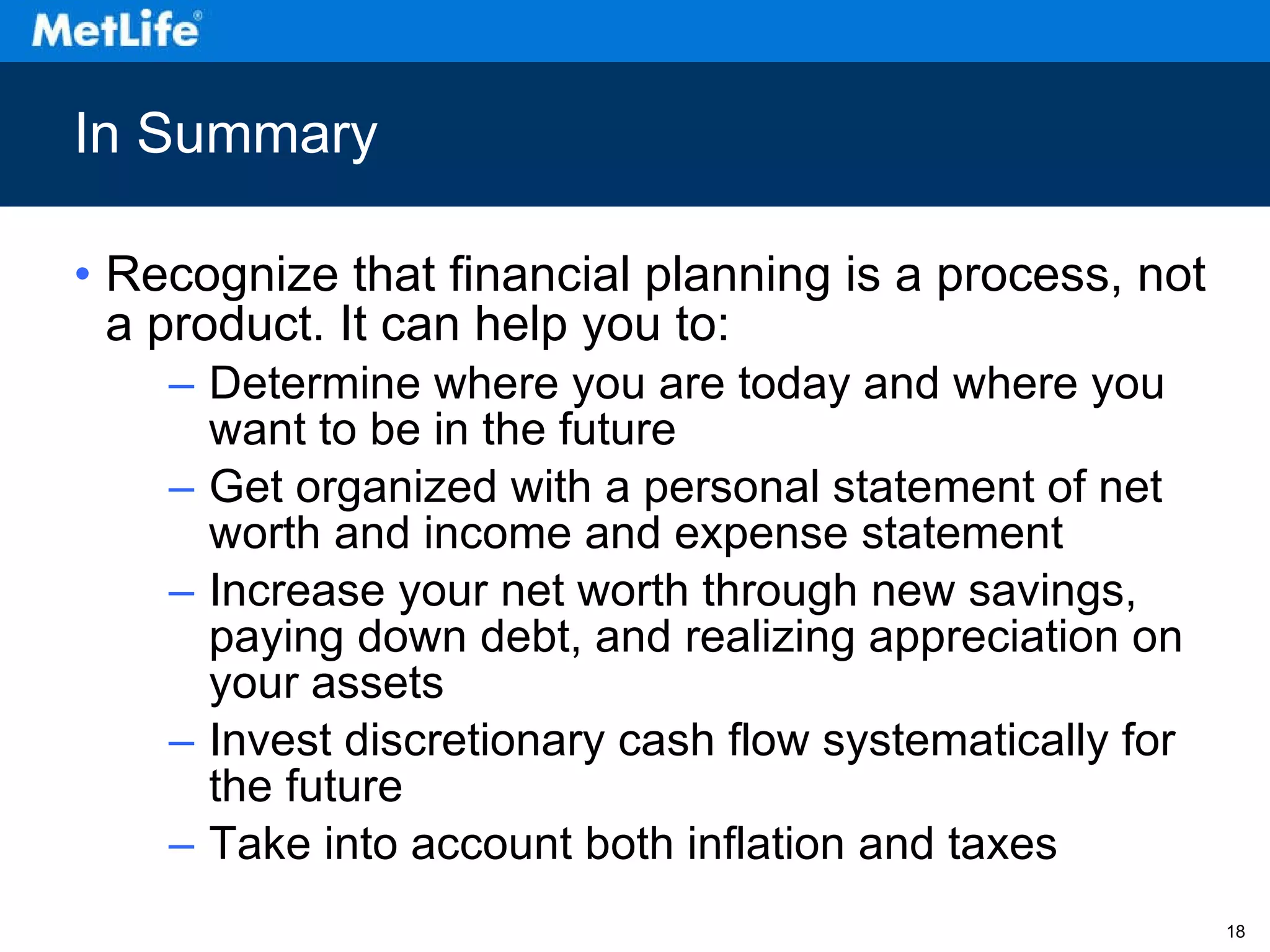 MetLife®

In Summary

• Recognize that financial planning is a process, not a product. It can help you to:
– Determine where you are today and where you want to be in the future
– Get organized with a personal statement of net worth and income and expense statement
– Increase your net worth through new savings, paying down debt, and realizing appreciation on your assets
– Invest discretionary cash flow systematically for the future
– Take into account both inflation and taxes

18